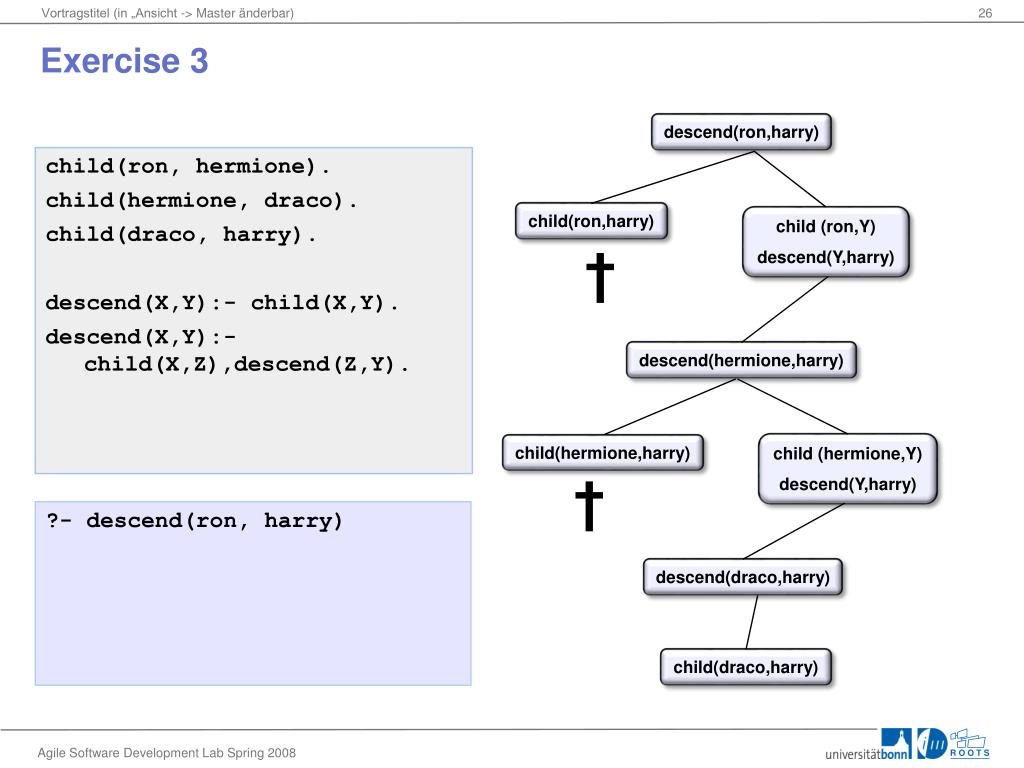 Vortragstitel (in „Ansicht -> Master änderbar)

26

Exercise 3

child(ron, hermione).
child(hermione, draco).
child(draco, harry).

descend(X,Y):- child(X,Y).
descend(X,Y):-
child(X,Z),descend(Z,Y).

?- descend(ron, harry)

descend(ron,harry)

child(ron,harry)

†

child (ron,Y)
descend(Y,harry)

descend(hermione,harry)

child(hermione,harry)

†

child (hermione,Y)
descend(Y,harry)

descend(draco,harry)

child(draco,harry)

Agile Software Development Lab Spring 2008

universitätbonn

ROOTS